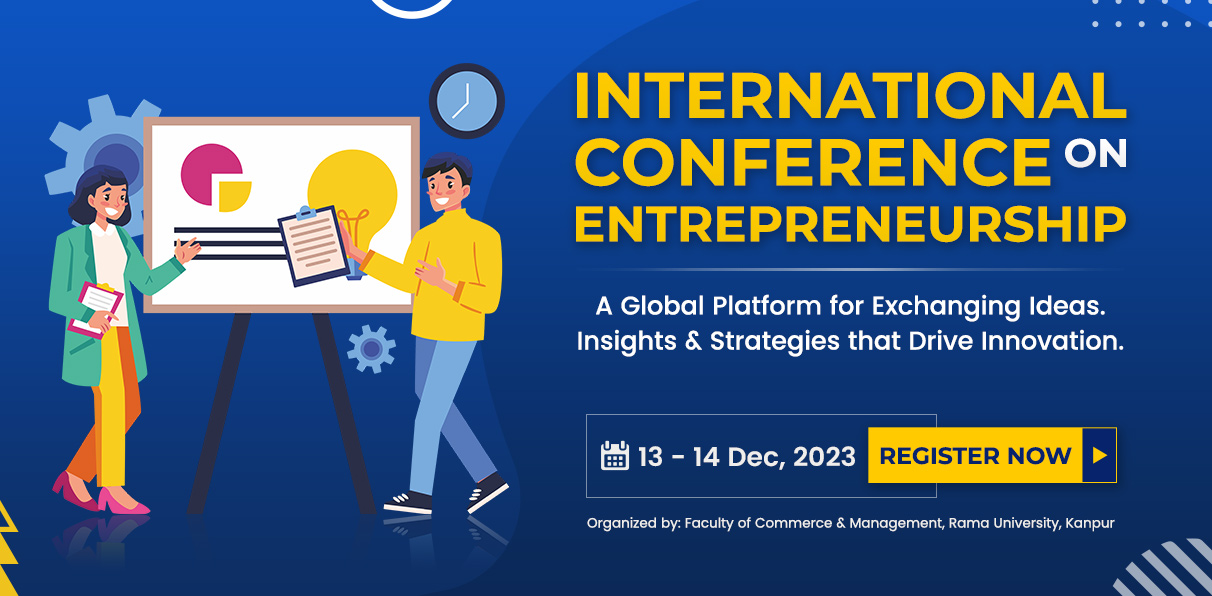 INTERNATIONAL CONFERENCE ON ENTREPRENEURSHIP

A Global Platform for Exchanging Ideas. Insights & Strategies that Drive Innovation.

13 - 14 Dec, 2023

REGISTER NOW

Organized by: Faculty of Commerce & Management, Rama University, Kanpur